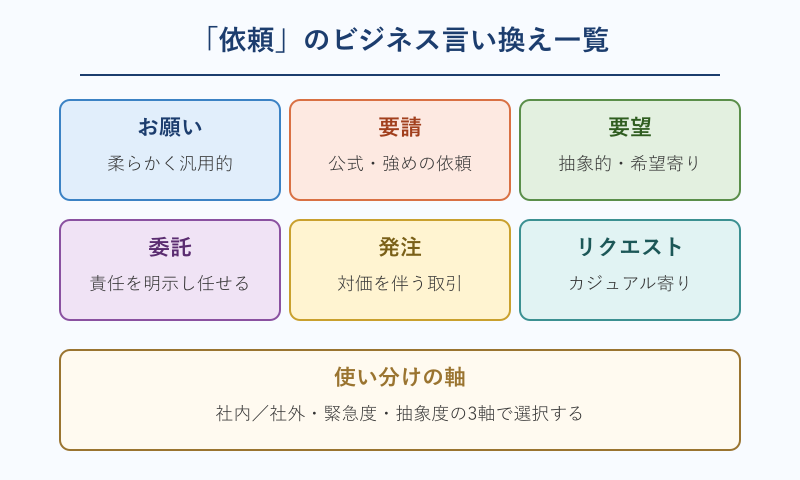 「依頼」のビジネス言い換え一覧

お願い
柔らかく汎用的

要請
公式・強めの依頼

要望
抽象的・希望寄り

委託
責任を明示し任せる

発注
対価を伴う取引

リクエスト
カジュアル寄り

使い分けの軸
社内／社外・緊急度・抽象度の3軸で選択する